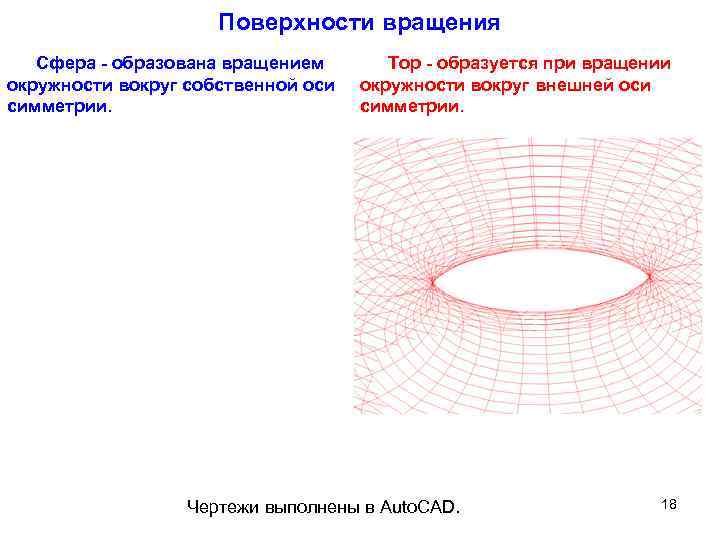 Поверхности вращения

Сфера - образована вращением окружности вокруг собственной оси симметрии.

Тор - образуется при вращении окружности вокруг внешней оси симметрии.

Чертежи выполнены в AutoCAD.

18